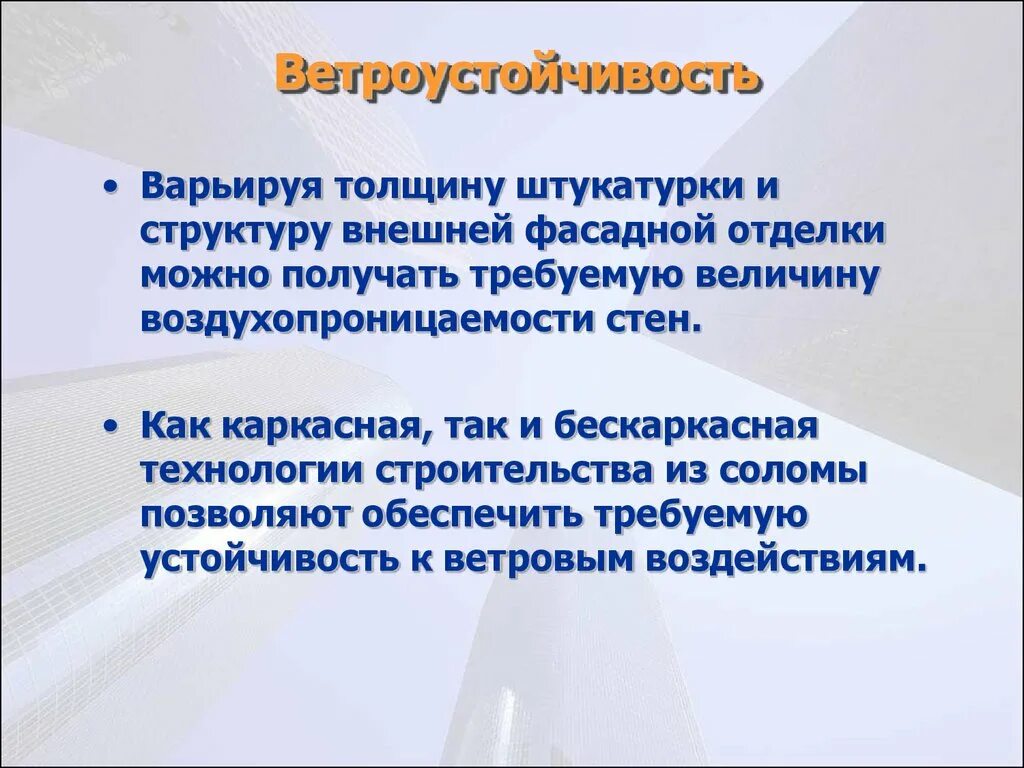 Ветроустойчивость

• Варьируя толщину штукатурки и структуру внешней фасадной отделки можно получать требуемую величину воздухопроницаемости стен.

• Как каркасная, так и бескаркасная технологии строительства из соломы позволяют обеспечить требуемую устойчивость к ветровым воздействиям.